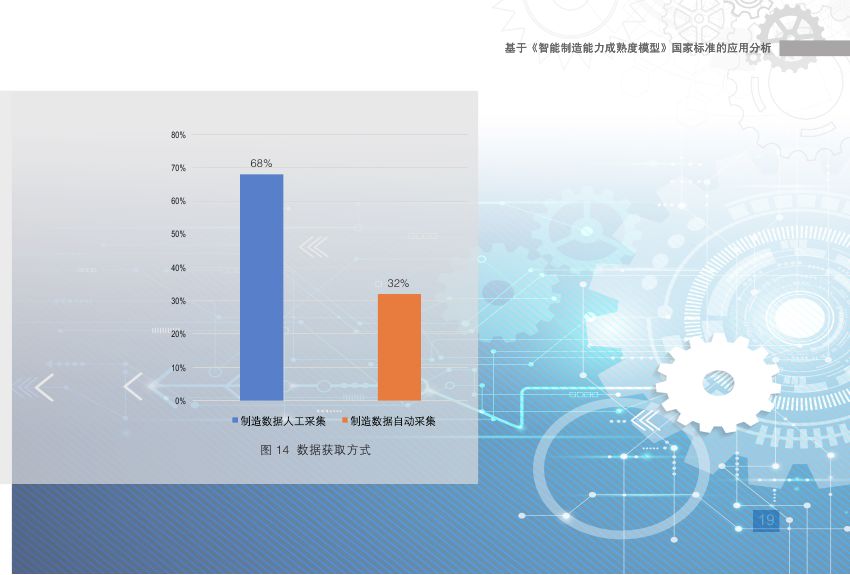 基于《智能制造能力成熟度模型》国家标准的应用分析

80%
70%
60%
50%
40%
30%
20%
10%
0%

68%

32%

制造数据人工采集　制造数据自动采集

图 14 数据获取方式

19